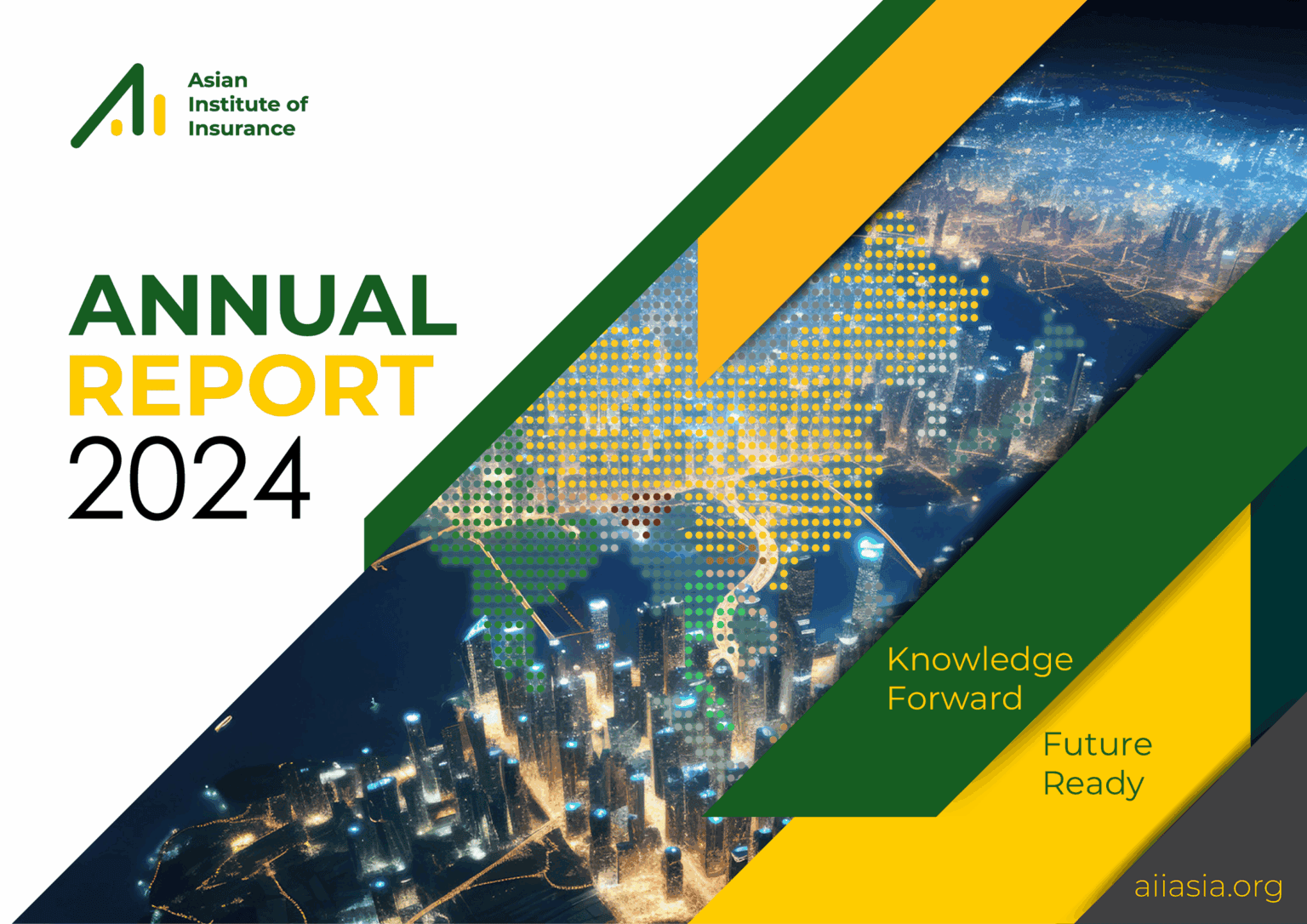 Asian Institute of Insurance

ANNUAL REPORT 2024

Knowledge Forward

Future Ready

aiiasia.org